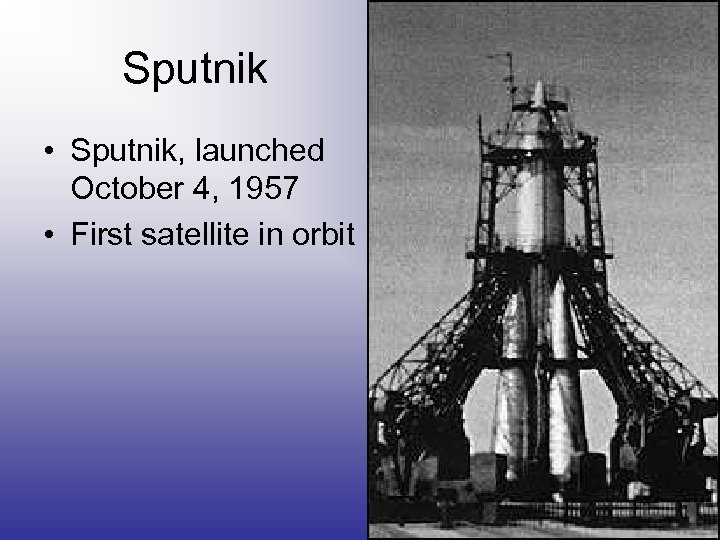 Sputnik

• Sputnik, launched October 4, 1957
• First satellite in orbit